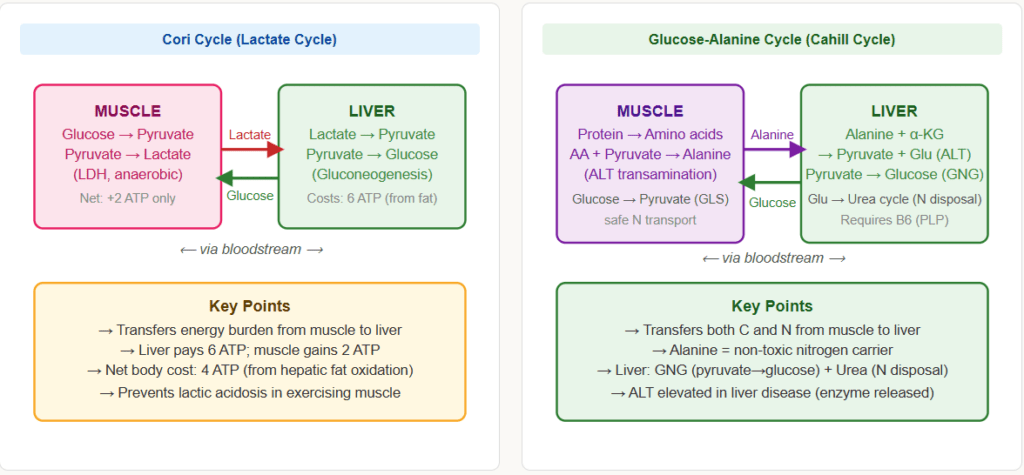 Cori Cycle (Lactate Cycle)

MUSCLE
Glucose → Pyruvate
Pyruvate → Lactate
(LDH, anaerobic)
Net: +2 ATP only

Lactate

Glucose

LIVER
Lactate → Pyruvate
Pyruvate → Glucose
(Gluconeogenesis)
Costs: 6 ATP (from fat)

⟵ via bloodstream ⟶

Key Points
→ Transfers energy burden from muscle to liver
→ Liver pays 6 ATP; muscle gains 2 ATP
→ Net body cost: 4 ATP (from hepatic fat oxidation)
→ Prevents lactic acidosis in exercising muscle

Glucose-Alanine Cycle (Cahill Cycle)

MUSCLE
Protein → Amino acids
AA + Pyruvate → Alanine
(ALT transamination)
Glucose → Pyruvate (GLS)
safe N transport

Alanine

Glucose

LIVER
Alanine + α-KG
→ Pyruvate + Glu (ALT)
Pyruvate → Glucose (GNG)
Glu → Urea cycle (N disposal)
Requires B6 (PLP)

⟵ via bloodstream ⟶

Key Points
→ Transfers both C and N from muscle to liver
→ Alanine = non-toxic nitrogen carrier
→ Liver: GNG (pyruvate→glucose) + Urea (N disposal)
→ ALT elevated in liver disease (enzyme released)